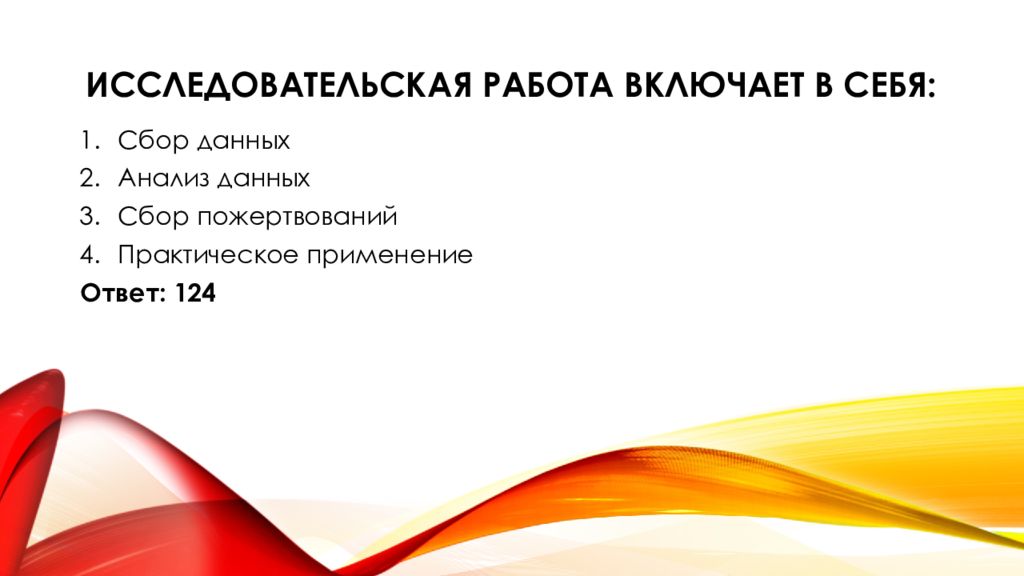 ИССЛЕДОВАТЕЛЬСКАЯ РАБОТА ВКЛЮЧАЕТ В СЕБЯ:

1. Сбор данных
2. Анализ данных
3. Сбор пожертвований
4. Практическое применение

Ответ: 124